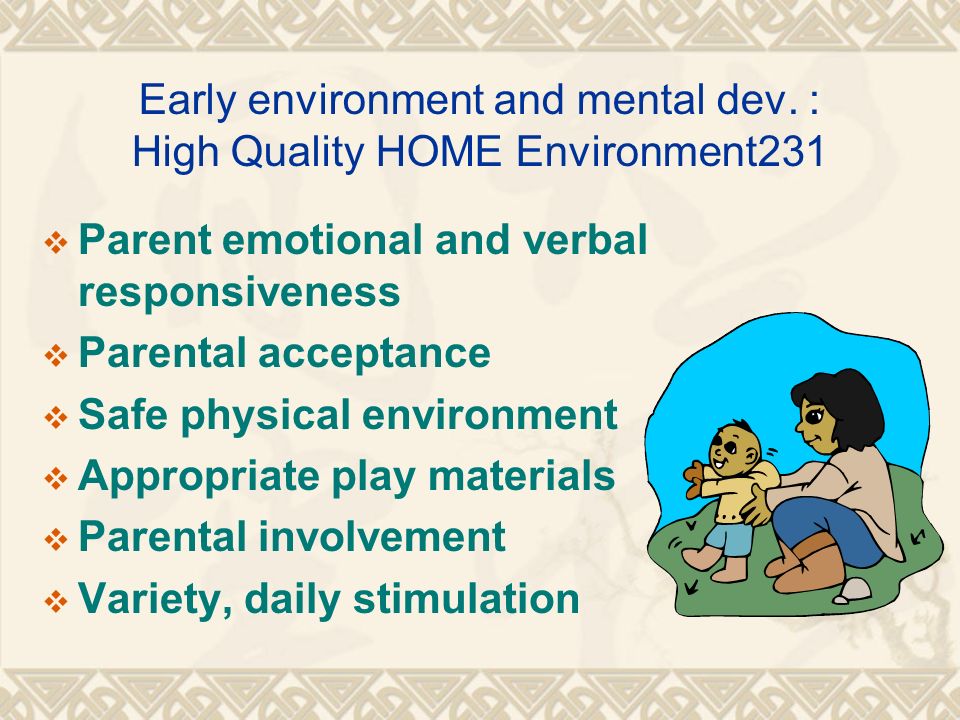 Early environment and mental dev. :
High Quality HOME Environment231

❖ Parent emotional and verbal responsiveness
❖ Parental acceptance
❖ Safe physical environment
❖ Appropriate play materials
❖ Parental involvement
❖ Variety, daily stimulation